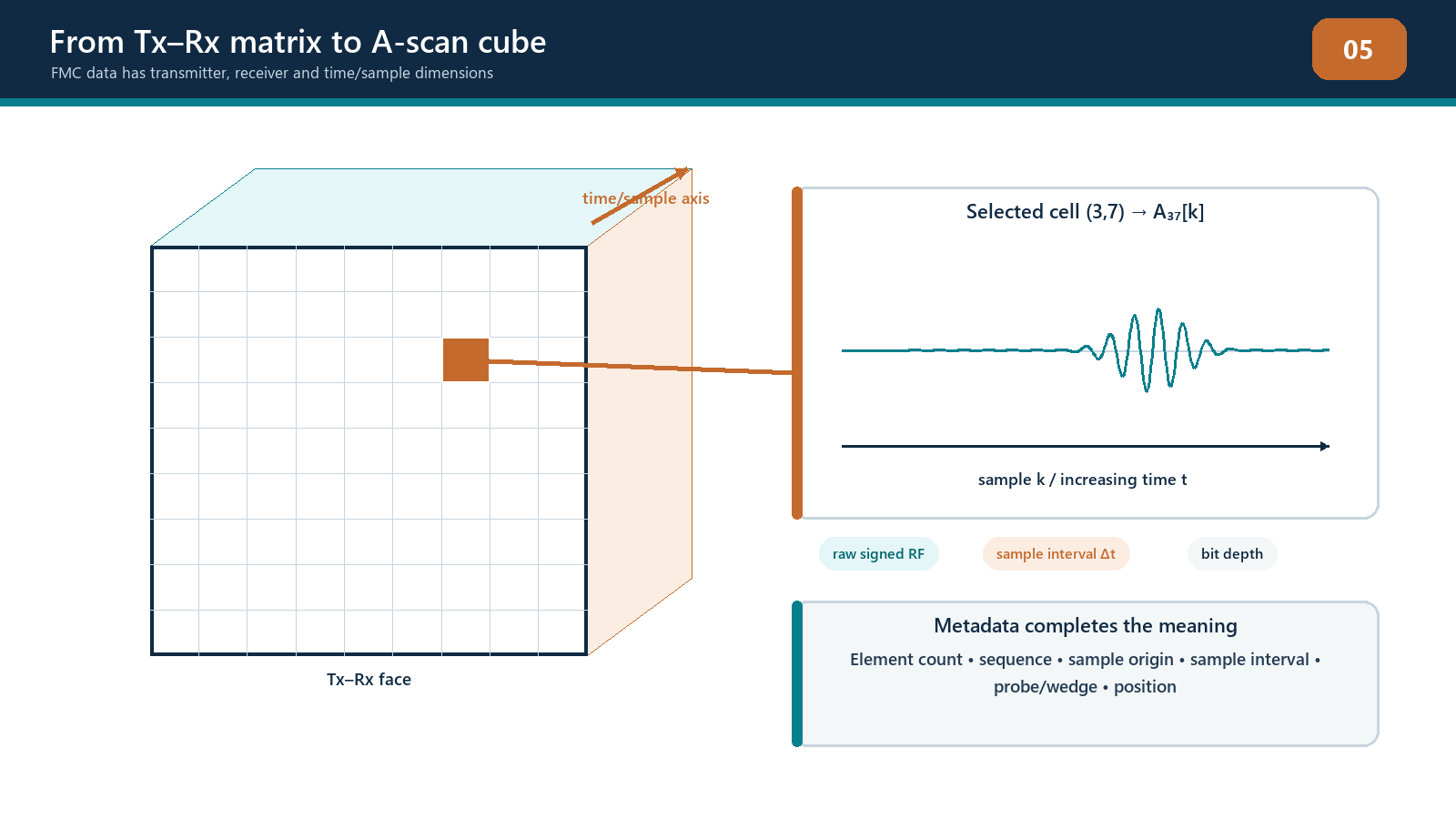 From Tx–Rx matrix to A-scan cube

FMC data has transmitter, receiver and time/sample dimensions

05

time/sample axis

Tx–Rx face

Selected cell (3,7) → $A_{37}[k]$

sample k / increasing time t

raw signed RF

sample interval Δt

bit depth

Metadata completes the meaning

Element count • sequence • sample origin • sample interval • probe/wedge • position